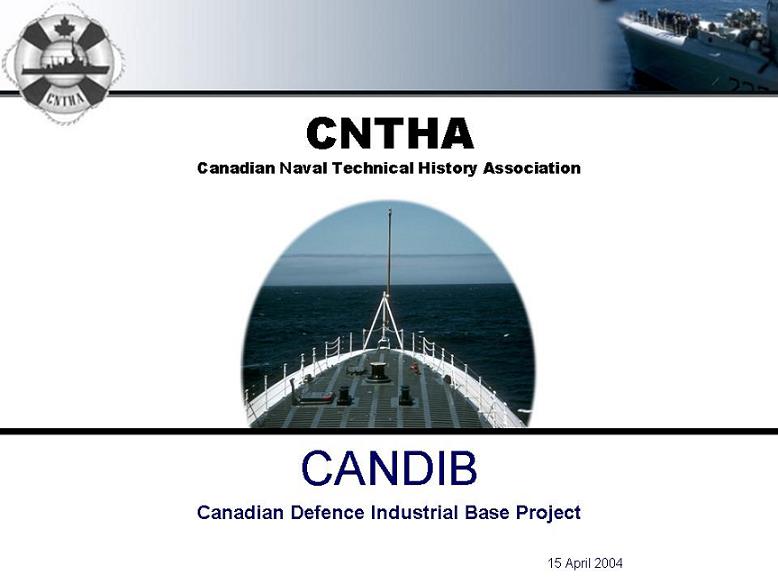 CNTHA

CNTHA

Canadian Naval Technical History Association

CANDIB

Canadian Defence Industrial Base Project

15 April 2004